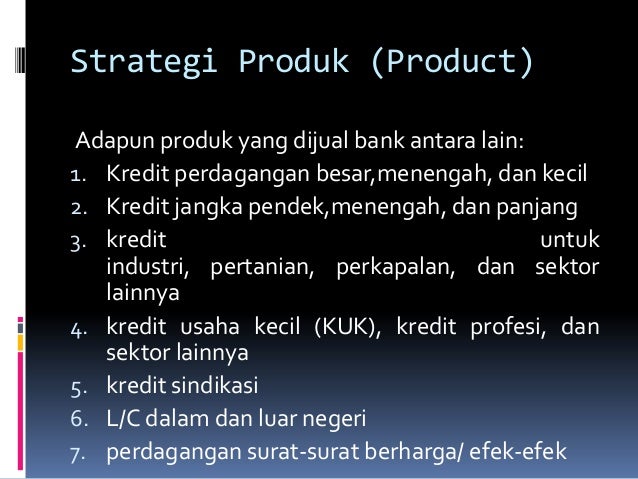 Strategi Produk (Product)

Adapun produk yang dijual bank antara lain:

1. Kredit perdagangan besar,menengah, dan kecil
2. Kredit jangka pendek,menengah, dan panjang
3. kredit untuk industri, pertanian, perkapalan, dan sektor lainnya
4. kredit usaha kecil (KUK), kredit profesi, dan sektor lainnya
5. kredit sindikasi
6. L/C dalam dan luar negeri
7. perdagangan surat-surat berharga/ efek-efek